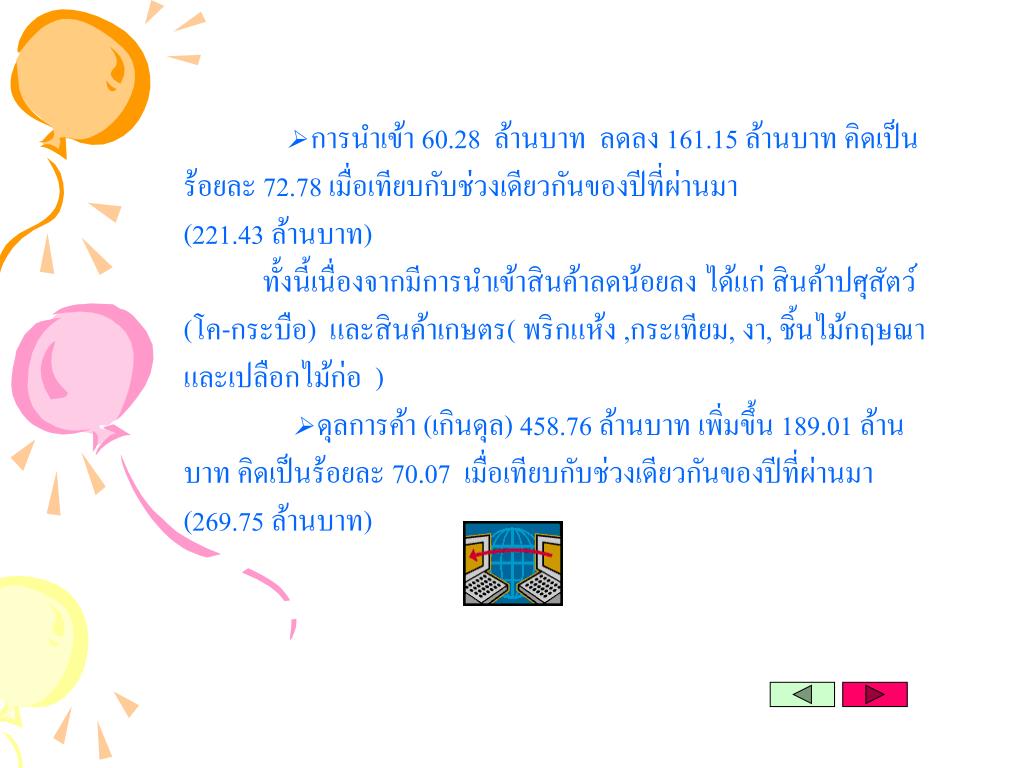 ➢การนำเข้า 60.28 ล้านบาท ลดลง 161.15 ล้านบาท คิดเป็นร้อยละ 72.78 เมื่อเทียบกับช่วงเดียวกันของปีที่ผ่านมา (221.43 ล้านบาท)

ทั้งนี้เนื่องจากมีการนำเข้าสินค้าลดน้อยลง ได้แก่ สินค้าปศุสัตว์ (โค-กระบือ) และสินค้าเกษตร( พริกแห้ง ,กระเทียม, งา, ชิ้นไม้กฤษณา และเปลือกไม้ก่อ )

➢ดุลการค้า (เกินดุล) 458.76 ล้านบาท เพิ่มขึ้น 189.01 ล้านบาท คิดเป็นร้อยละ 70.07 เมื่อเทียบกับช่วงเดียวกันของปีที่ผ่านมา (269.75 ล้านบาท)